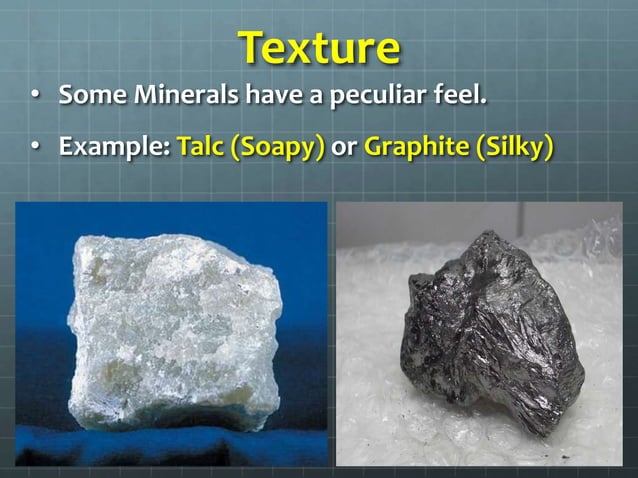 Texture

• Some Minerals have a peculiar feel.

• Example: Talc (Soapy) or Graphite (Silky)